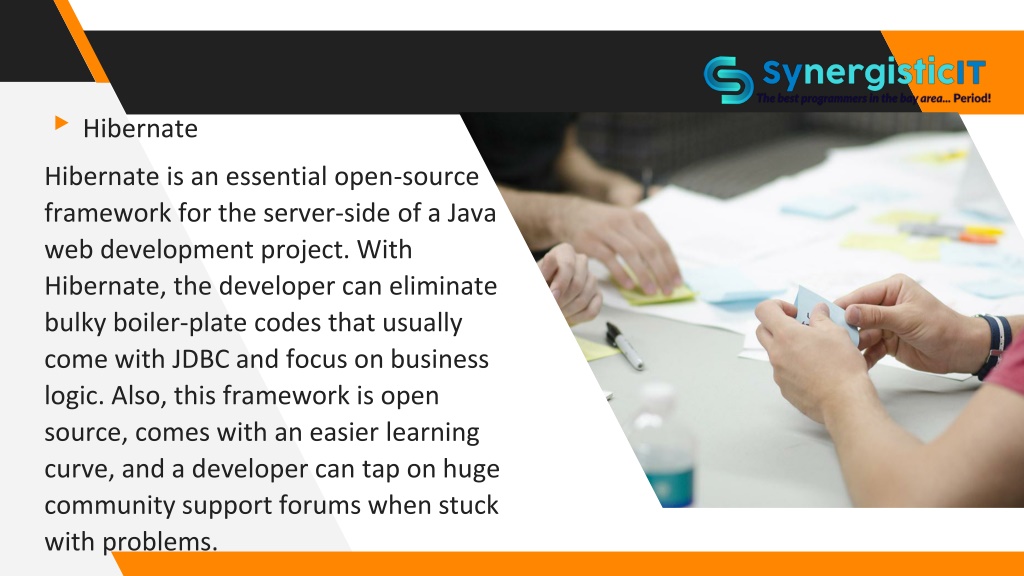 SynergisticIT
The best programmers in the bay area... Period!

Hibernate

Hibernate is an essential open-source framework for the server-side of a Java web development project. With Hibernate, the developer can eliminate bulky boiler-plate codes that usually come with JDBC and focus on business logic. Also, this framework is open source, comes with an easier learning curve, and a developer can tap on huge community support forums when stuck with problems.